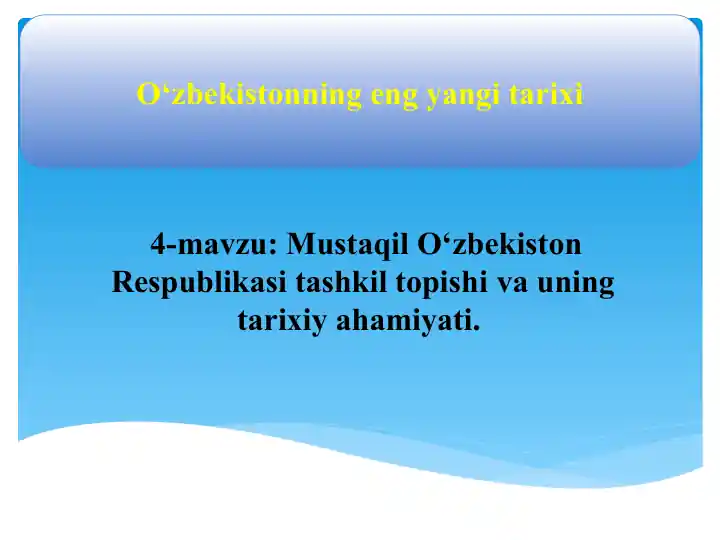 O‘zbekistonning eng yangi tarixi

4-mavzu: Mustaqil O‘zbekiston Respublikasi tashkil topishi va uning tarixiy ahamiyati.